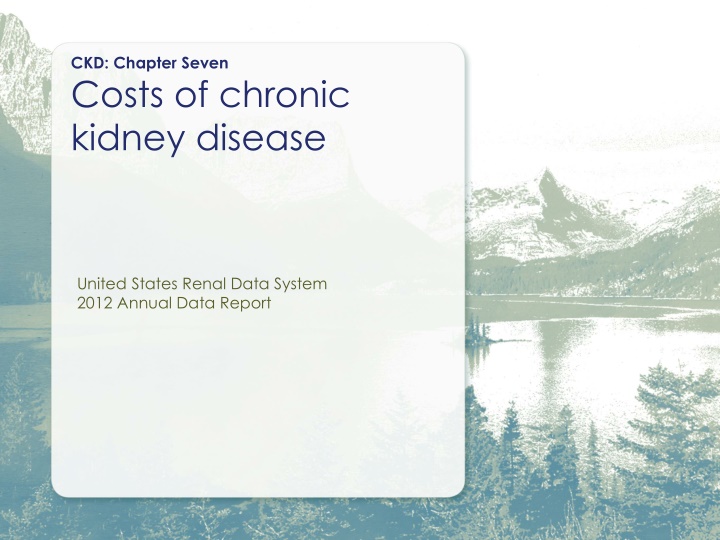 CKD: Chapter Seven

Costs of chronic kidney disease

United States Renal Data System
2012 Annual Data Report